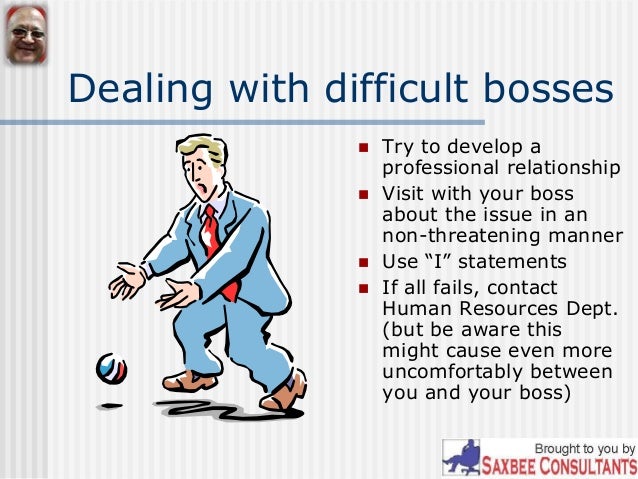 Dealing with difficult bosses

- Try to develop a professional relationship
- Visit with your boss about the issue in an non-threatening manner
- Use “I” statements
- If all fails, contact Human Resources Dept. (but be aware this might cause even more uncomfortably between you and your boss)

Brought to you by
SAXBEE CONSULTANTS